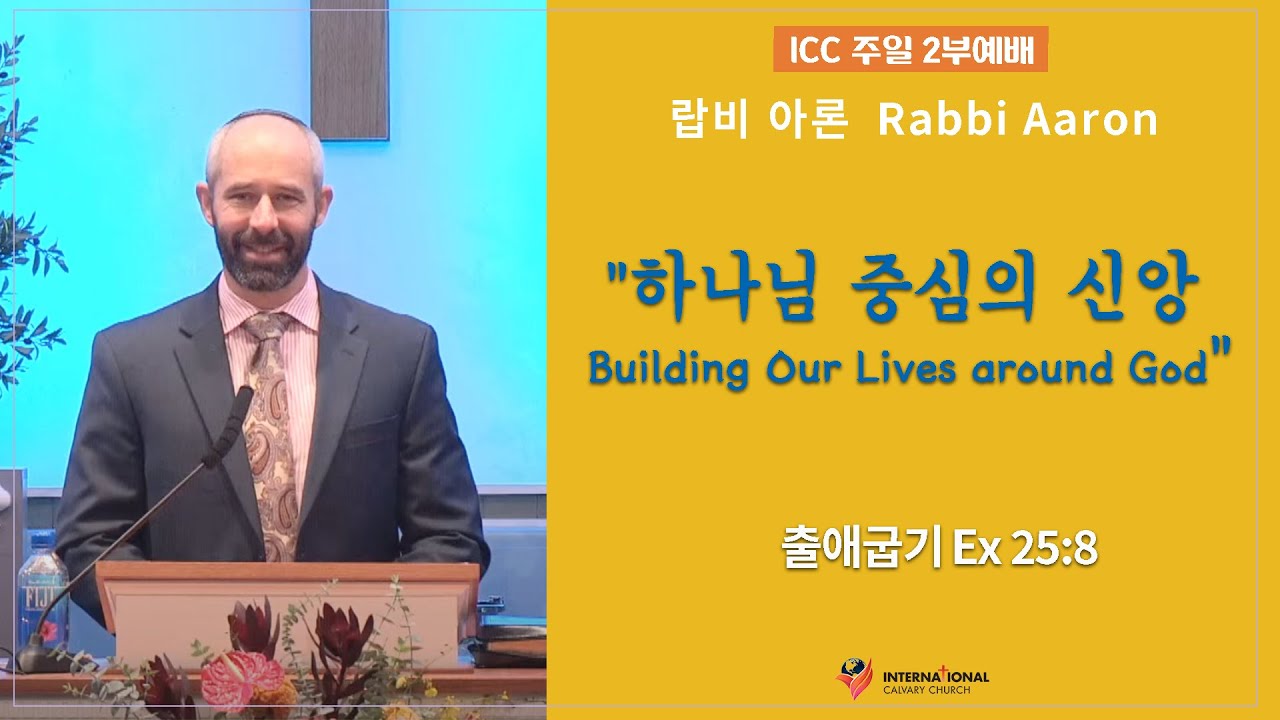 ICC 주일 2부예배

랍비 아론 Rabbi Aaron

"하나님 중심의 신앙
Building Our Lives around God"

출애굽기 Ex 25:8

INTERNATIONAL
CALVARY CHURCH